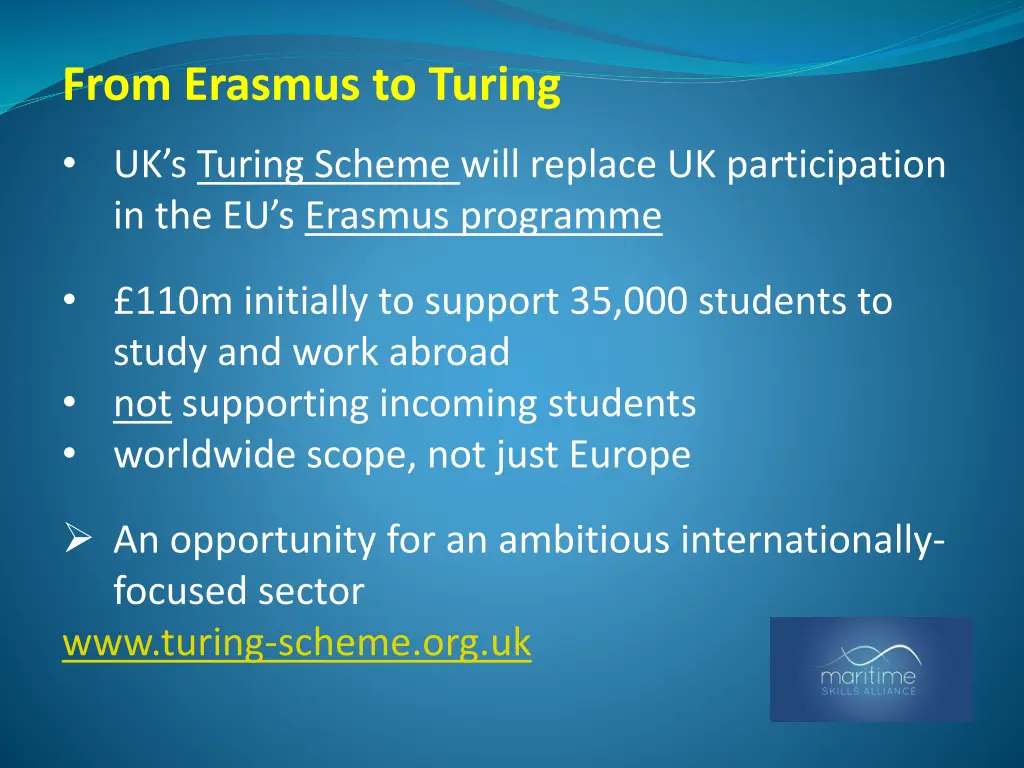 From Erasmus to Turing

• UK's Turing Scheme will replace UK participation in the EU's Erasmus programme

• £110m initially to support 35,000 students to study and work abroad
• not supporting incoming students
• worldwide scope, not just Europe

➢ An opportunity for an ambitious internationally-focused sector

www.turing-scheme.org.uk

maritime
SKILLS ALLIANCE